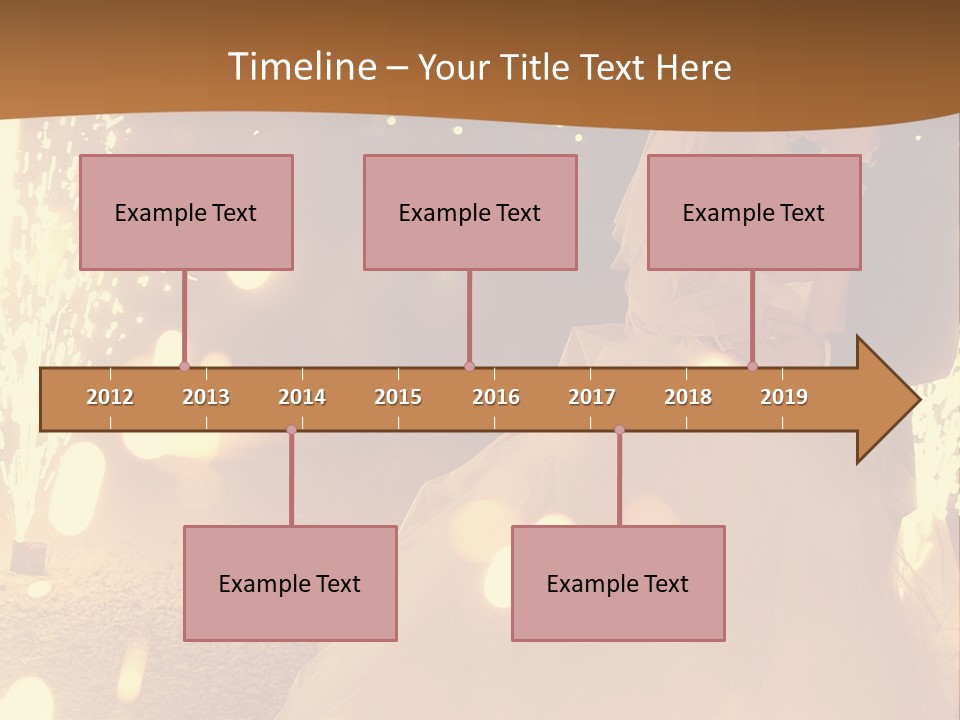 Timeline – Your Title Text Here

Example Text

Example Text

Example Text

2012 2013 2014 2015 2016 2017 2018 2019

Example Text

Example Text